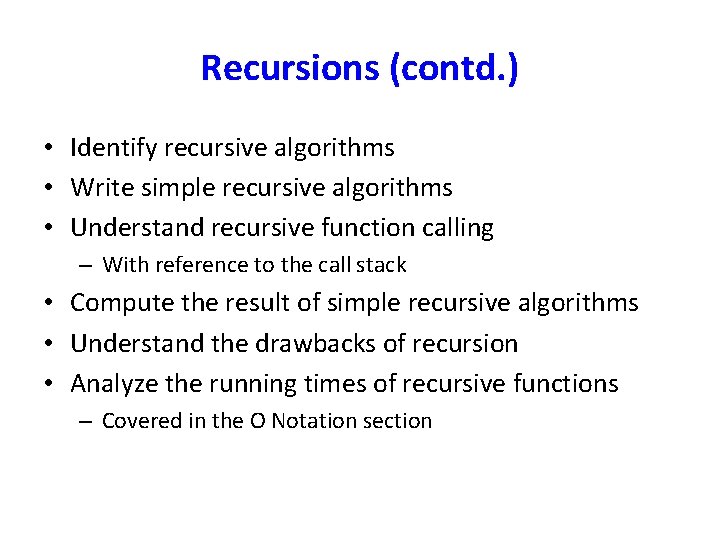 Recursions (contd.)

• Identify recursive algorithms
• Write simple recursive algorithms
• Understand recursive function calling
  – With reference to the call stack
• Compute the result of simple recursive algorithms
• Understand the drawbacks of recursion
• Analyze the running times of recursive functions
  – Covered in the O Notation section